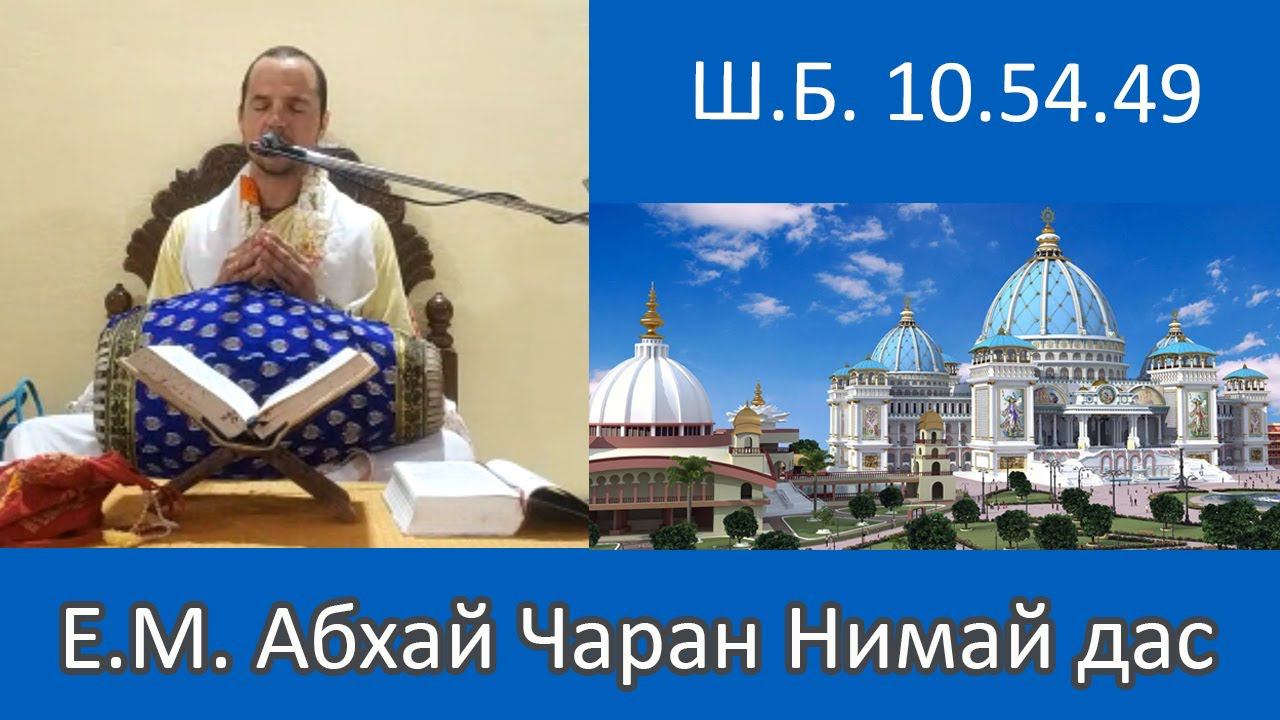 Ш.Б. 10.54.49

Е.М. Абхай Чаран Нимай дас